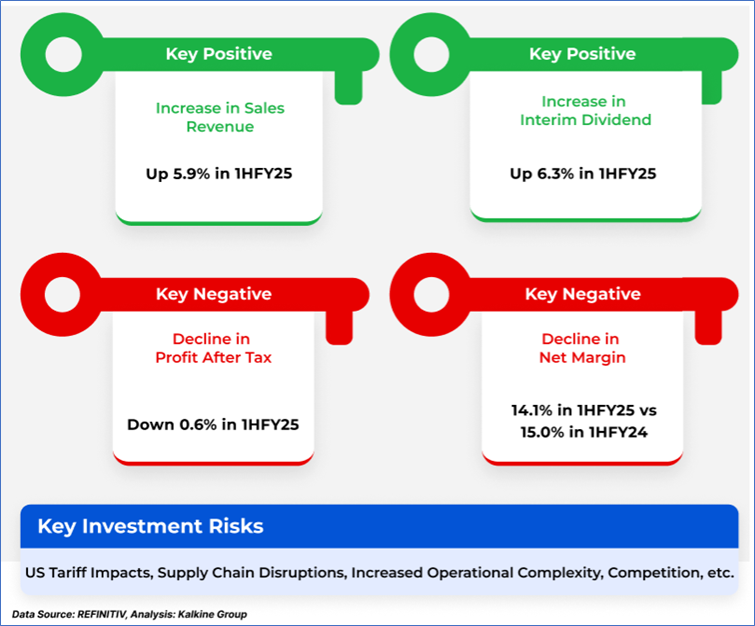 Key Positive

Increase in Sales Revenue

Up 5.9% in 1HFY25

Key Positive

Increase in Interim Dividend

Up 6.3% in 1HFY25

Key Negative

Decline in Profit After Tax

Down 0.6% in 1HFY25

Key Negative

Decline in Net Margin

14.1% in 1HFY25 vs 15.0% in 1HFY24

Key Investment Risks

US Tariff Impacts, Supply Chain Disruptions, Increased Operational Complexity, Competition, etc.

Data Source: REFINITIV, Analysis: Kalkine Group